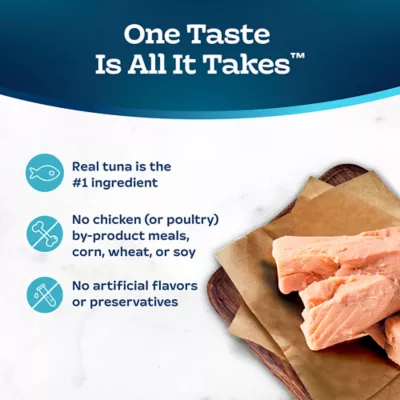 One Taste Is All It Takes™

Real tuna is the #1 ingredient

No chicken (or poultry) by-product meals, corn, wheat, or soy

No artificial flavors or preservatives